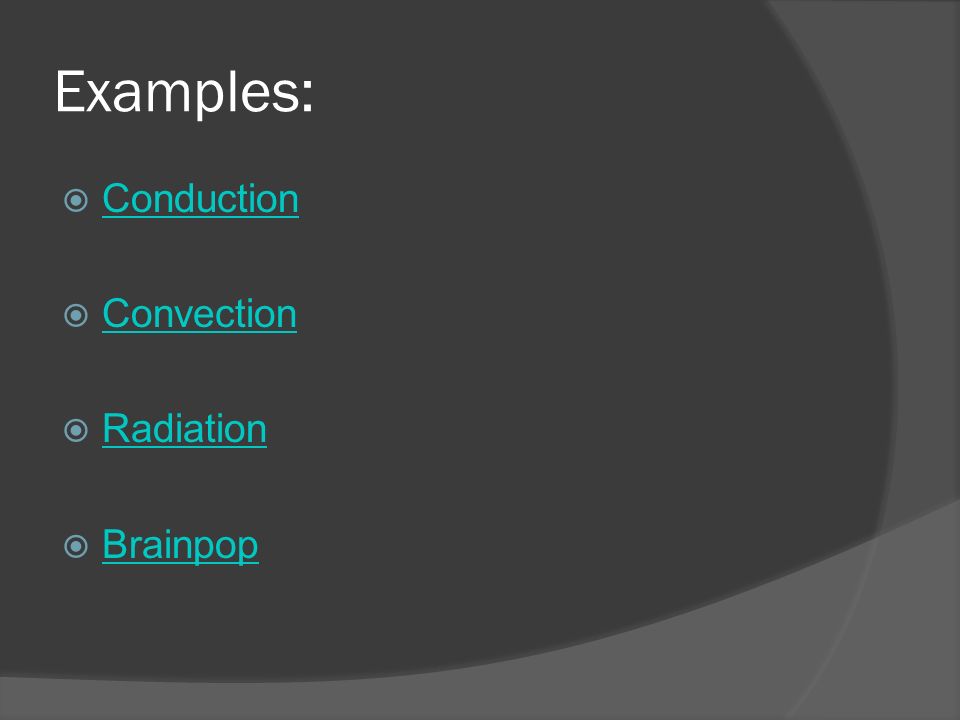 Examples:

Conduction

Convection

Radiation

Brainpop